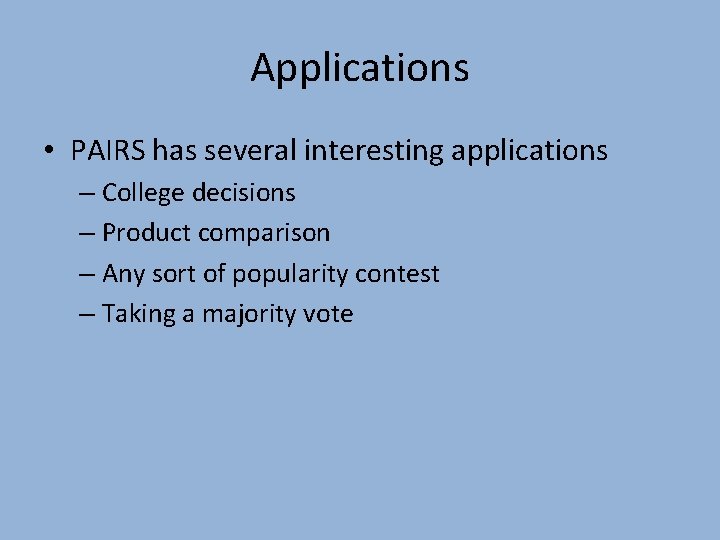 Applications

• PAIRS has several interesting applications
– College decisions
– Product comparison
– Any sort of popularity contest
– Taking a majority vote